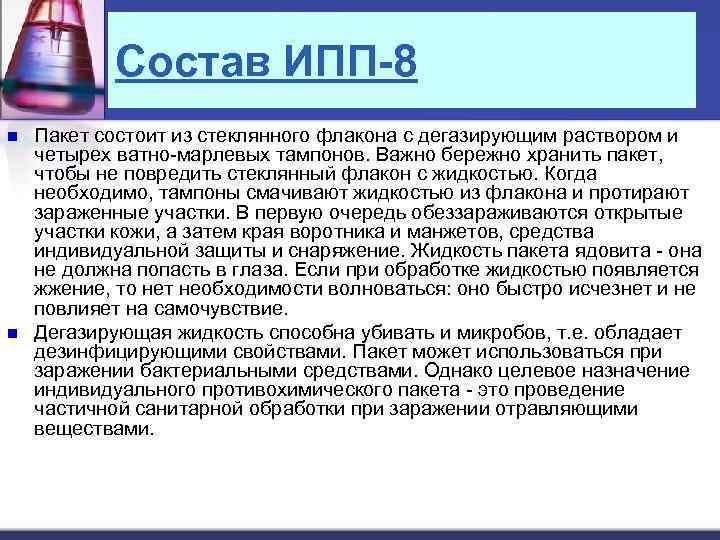 Состав ИПП-8

Пакет состоит из стеклянного флакона с дегазирующим раствором и четырех ватно-марлевых тампонов. Важно бережно хранить пакет, чтобы не повредить стеклянный флакон с жидкостью. Когда необходимо, тампоны смачивают жидкостью из флакона и протирают зараженные участки. В первую очередь обеззараживаются открытые участки кожи, а затем края воротника и манжетов, средства индивидуальной защиты и снаряжение. Жидкость пакета ядовита - она не должна попасть в глаза. Если при обработке жидкостью появляется жжение, то нет необходимости волноваться: оно быстро исчезнет и не повлияет на самочувствие.

Дегазирующая жидкость способна убивать и микробов, т.е. обладает дезинфицирующими свойствами. Пакет может использоваться при заражении бактериальными средствами. Однако целевое назначение индивидуального противохимического пакета - это проведение частичной санитарной обработки при заражении отравляющими веществами.